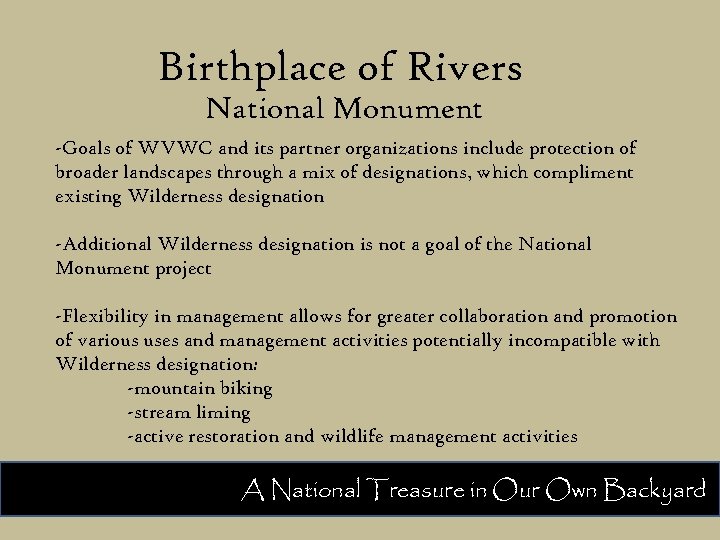 Birthplace of Rivers
National Monument

-Goals of WVWC and its partner organizations include protection of broader landscapes through a mix of designations, which compliment existing Wilderness designation

-Additional Wilderness designation is not a goal of the National Monument project

-Flexibility in management allows for greater collaboration and promotion of various uses and management activities potentially incompatible with Wilderness designation:
-mountain biking
-stream liming
-active restoration and wildlife management activities

A National Treasure in Our Own Backyard